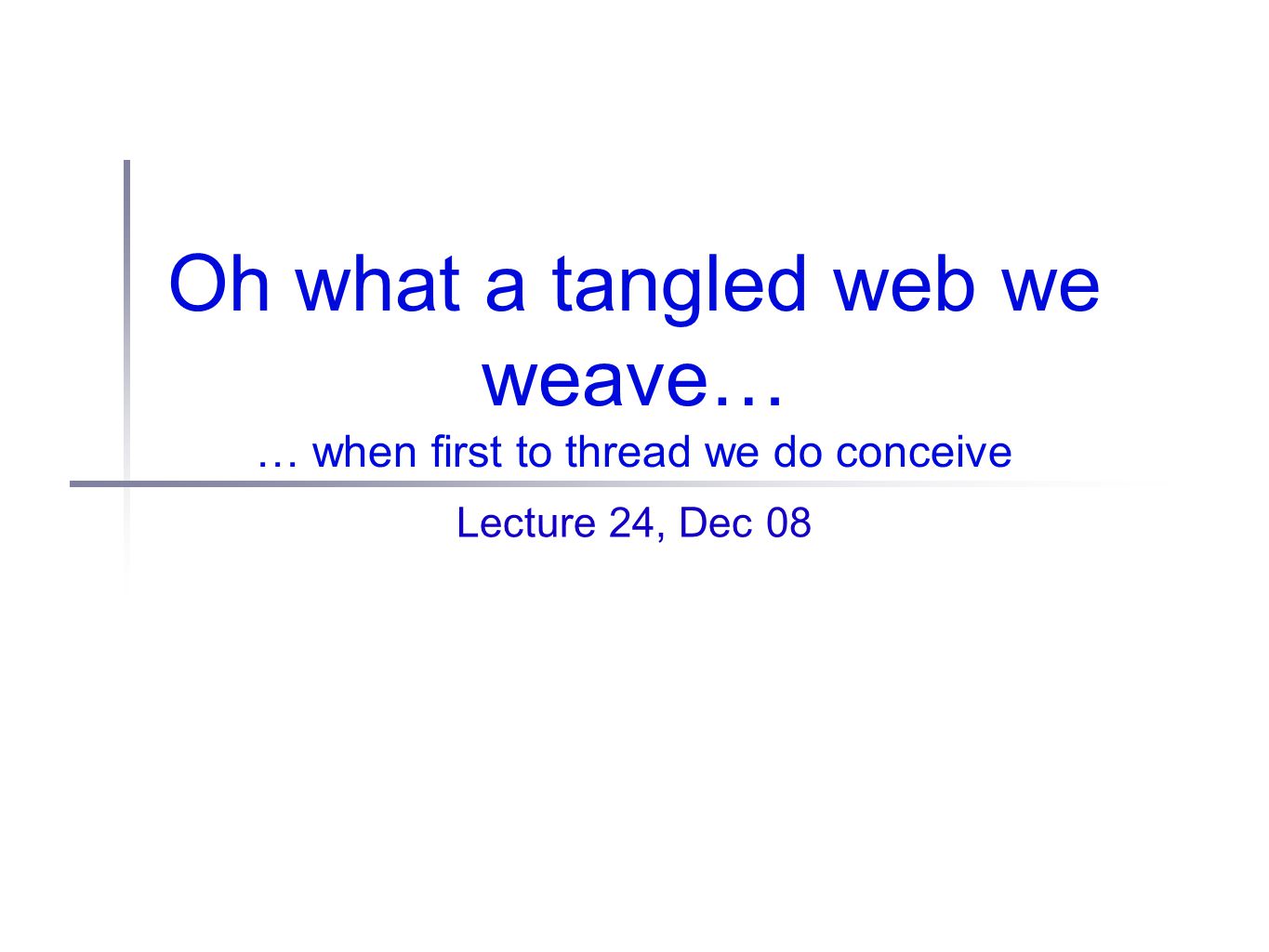 Oh what a tangled web we weave…

… when first to thread we do conceive

Lecture 24, Dec 08